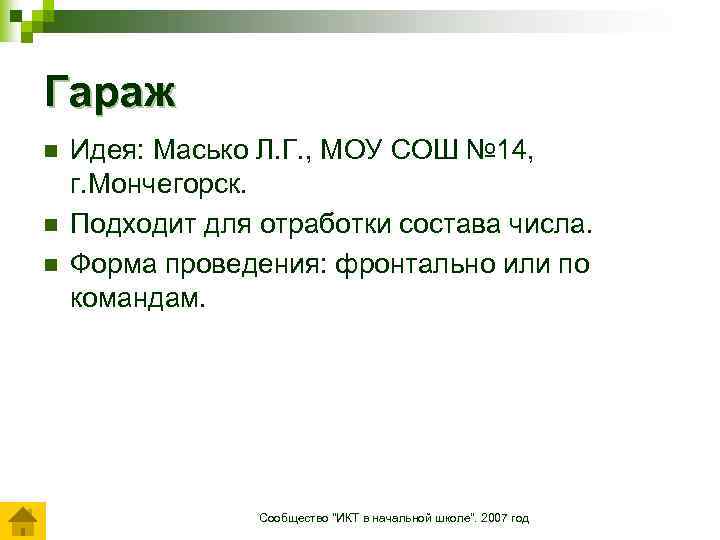 Гараж

Идея: Масько Л.Г., МОУ СОШ №14, г.Мончегорск.

Подходит для отработки состава числа.

Форма проведения: фронтально или по командам.

Сообщество "ИКТ в начальной школе". 2007 год